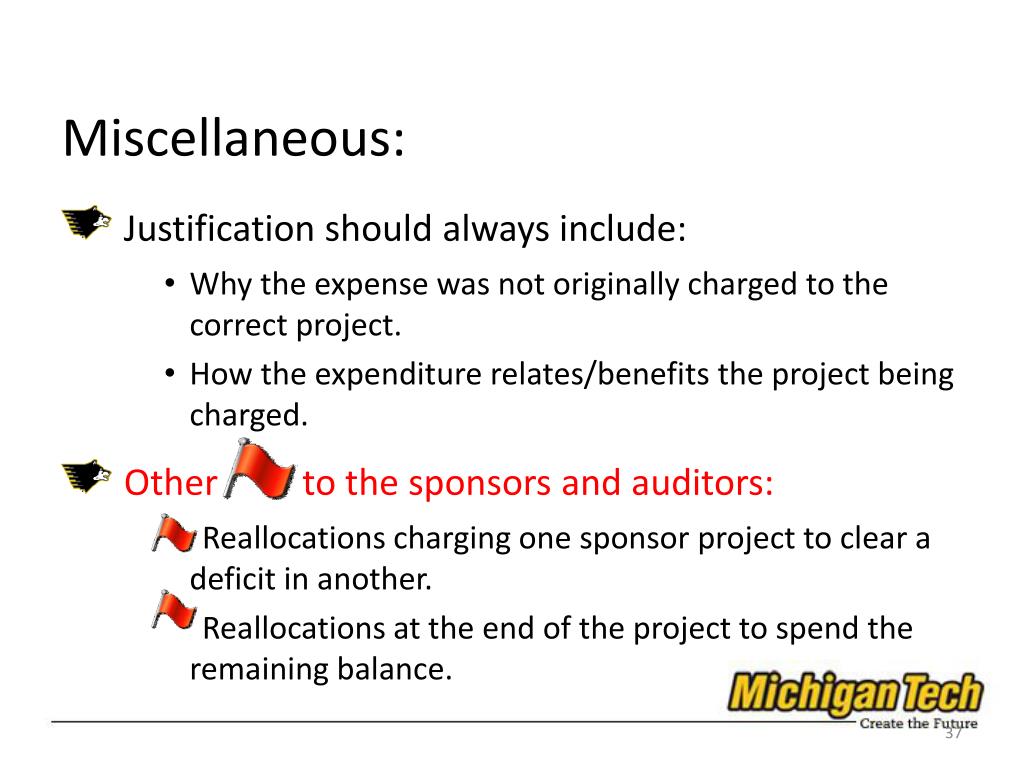 Miscellaneous:

Justification should always include:

• Why the expense was not originally charged to the correct project.

• How the expenditure relates/benefits the project being charged.

Other to the sponsors and auditors:

Reallocations charging one sponsor project to clear a deficit in another.

Reallocations at the end of the project to spend the remaining balance.

Michigan Tech
Create the Future

37